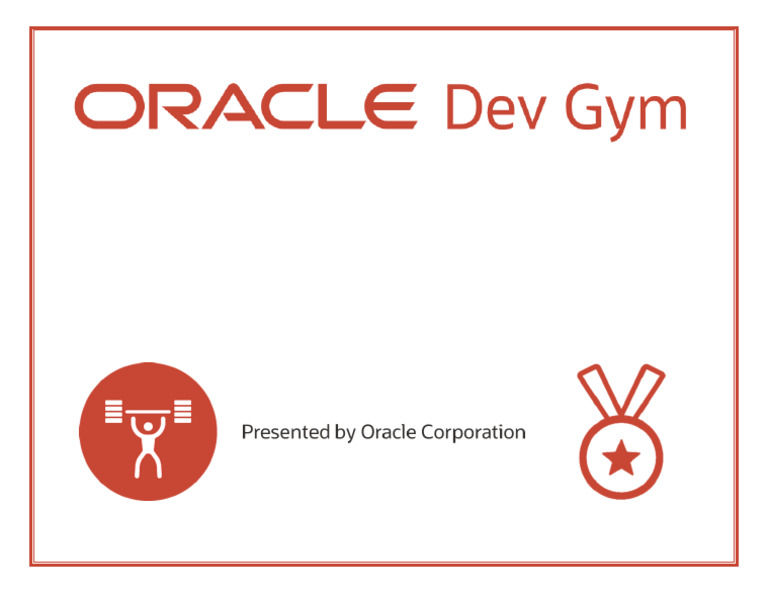 ORACLE Dev Gym

Presented by Oracle Corporation